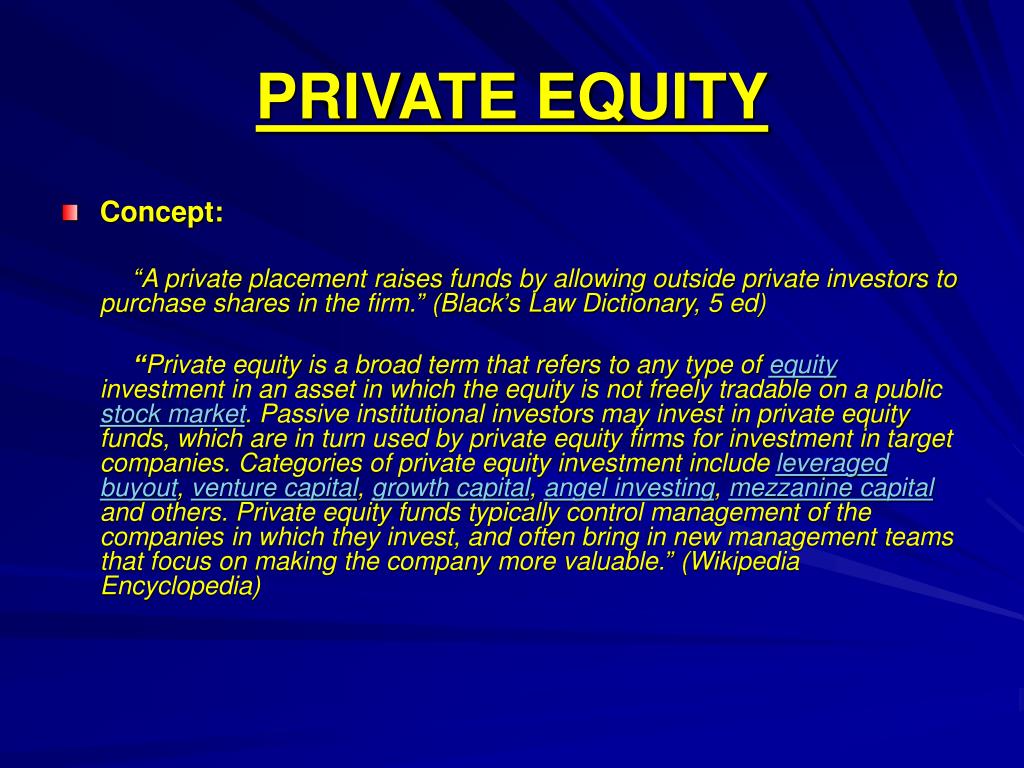 PRIVATE EQUITY

Concept:

“A private placement raises funds by allowing outside private investors to purchase shares in the firm.” (Black’s Law Dictionary, 5 ed)

“Private equity is a broad term that refers to any type of equity investment in an asset in which the equity is not freely tradable on a public stock market. Passive institutional investors may invest in private equity funds, which are in turn used by private equity firms for investment in target companies. Categories of private equity investment include leveraged buyout, venture capital, growth capital, angel investing, mezzanine capital and others. Private equity funds typically control management of the companies in which they invest, and often bring in new management teams that focus on making the company more valuable.” (Wikipedia Encyclopedia)